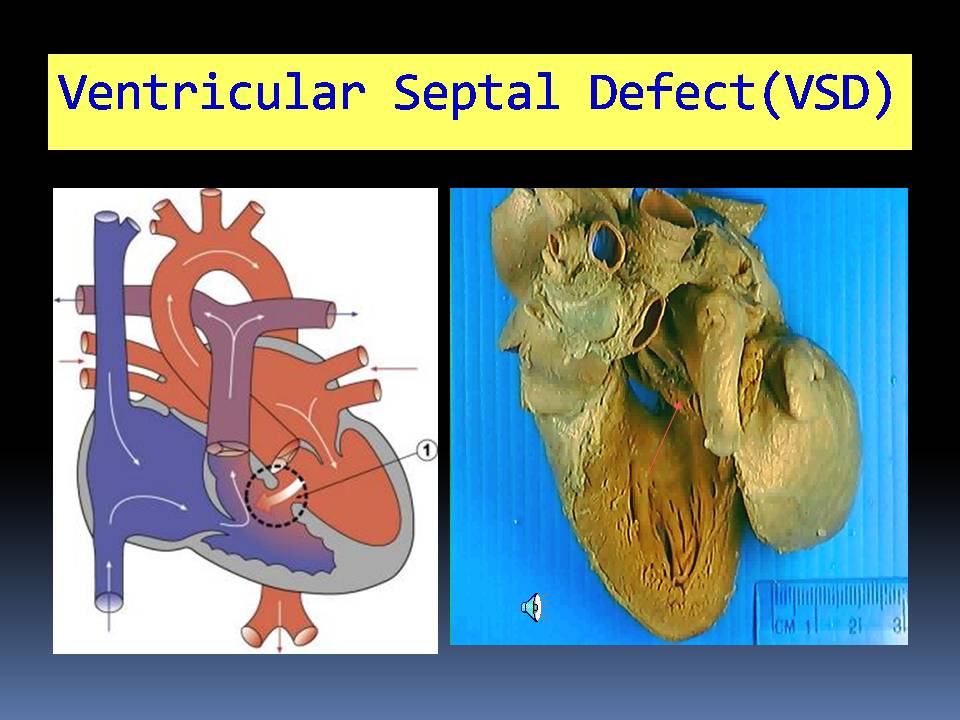 Ventricular Septal Defect(VSD)

1

CM 1 2 3